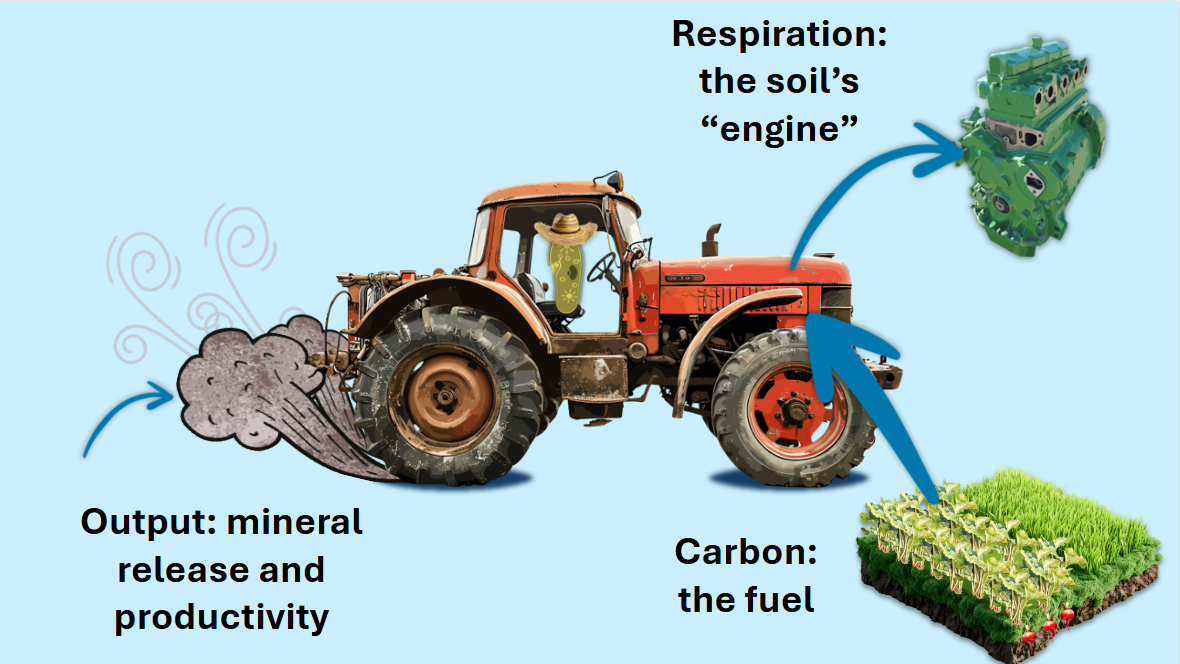 Respiration: the soil's "engine"

Output: mineral release and productivity

Carbon: the fuel